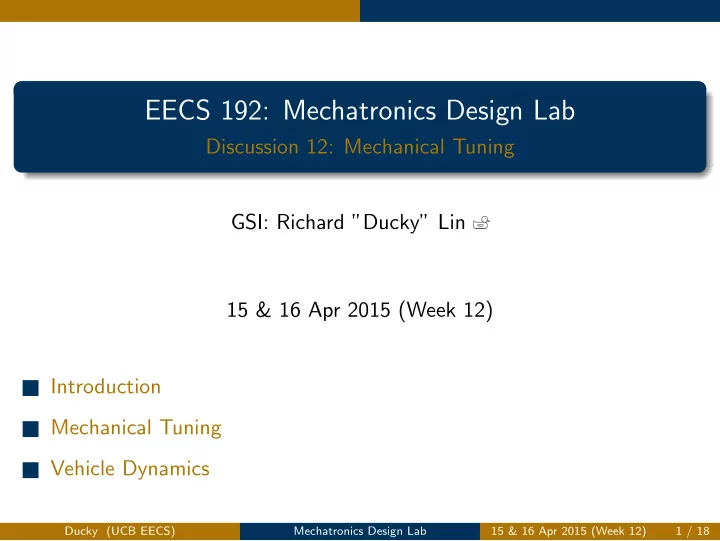 EECS 192: Mechatronics Design Lab

Discussion 12: Mechanical Tuning

GSI: Richard "Ducky" Lin

15 & 16 Apr 2015 (Week 12)

Introduction

Mechanical Tuning

Vehicle Dynamics

Ducky (UCB EECS) Mechatronics Design Lab 15 & 16 Apr 2015 (Week 12) 1 / 18